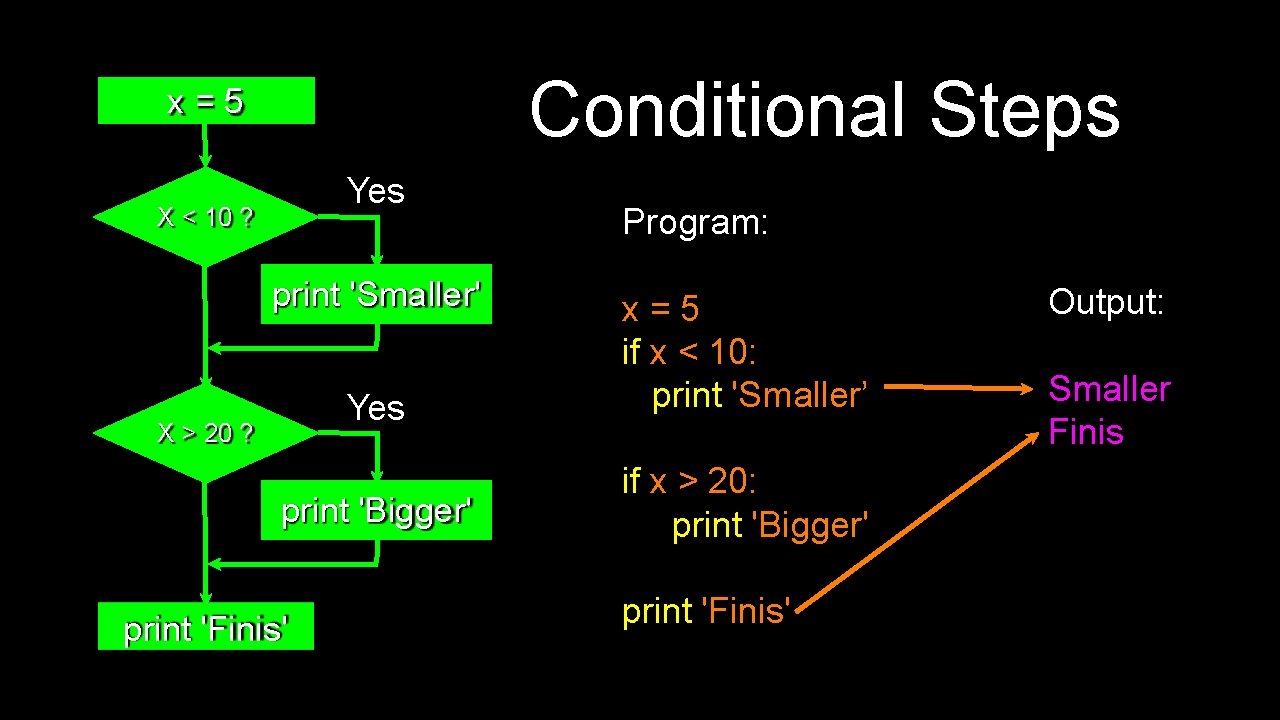 Conditional Steps

x = 5

X < 10 ?

Yes

print 'Smaller'

X > 20 ?

Yes

print 'Bigger'

print 'Finis'

Program:

x = 5
if x < 10:
print 'Smaller’

if x > 20:
print 'Bigger'

print 'Finis'

Output:

Smaller
Finis